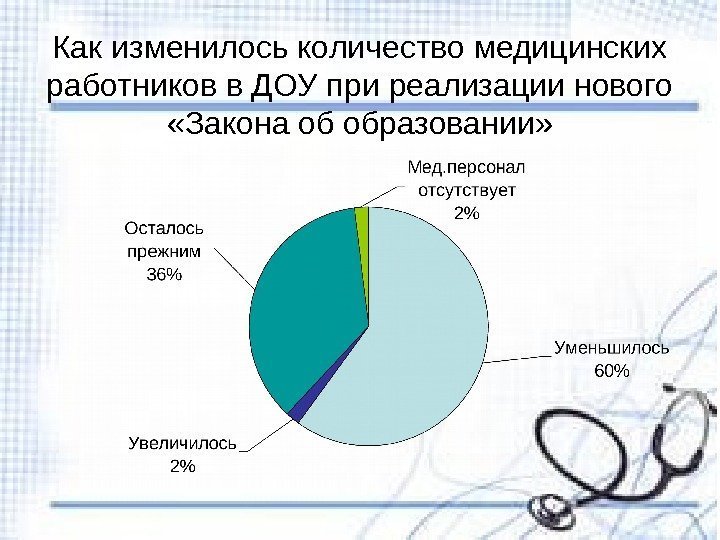 Как изменилось количество медицинских работников в ДОУ при реализации нового «Закона об образовании»

Мед.персонал отсутствует 2%

Осталось прежним 36%

Уменьшилось 60%

Увеличилось 2%